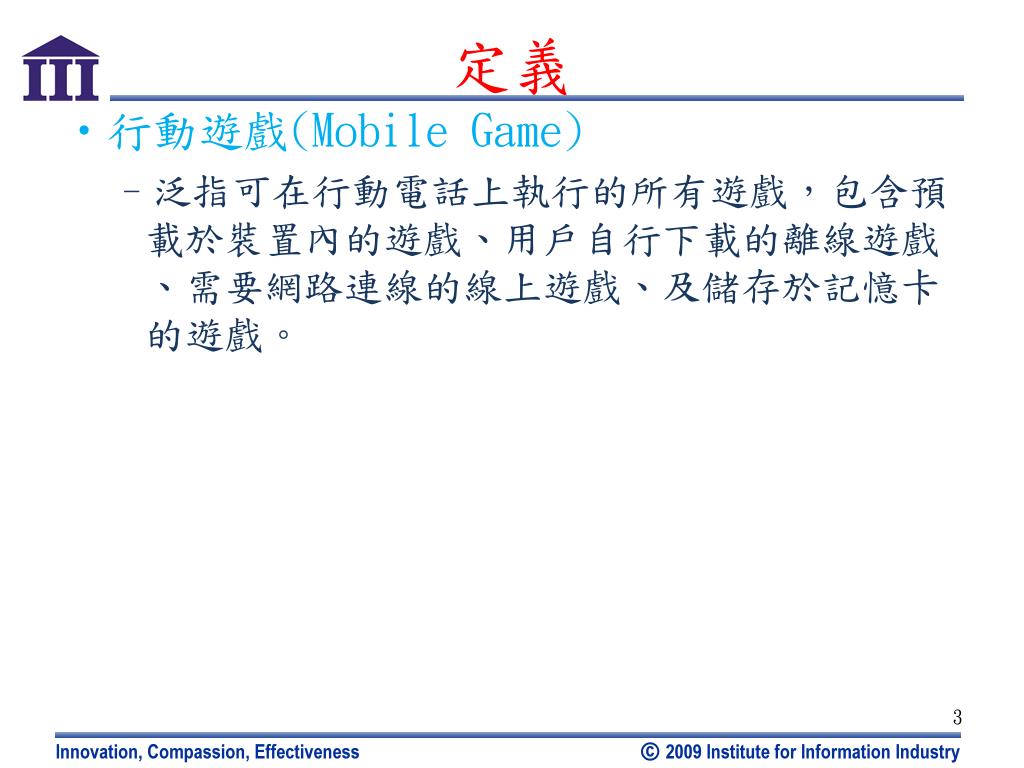 III

定義

• 行動遊戲(Mobile Game)
– 泛指可在行動電話上執行的所有遊戲，包含預載於裝置內的遊戲、用戶自行下載的離線遊戲、需要網路連線的線上遊戲、及儲存於記憶卡的遊戲。

3

Innovation, Compassion, Effectiveness

© 2009 Institute for Information Industry